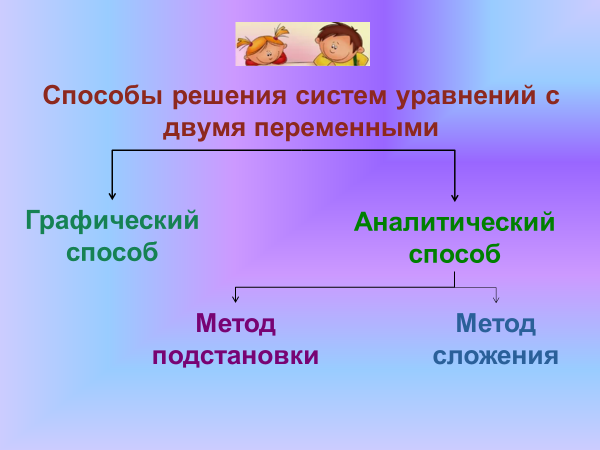 Способы решения систем уравнений с двумя переменными

Графический способ

Аналитический способ

Метод подстановки

Метод сложения